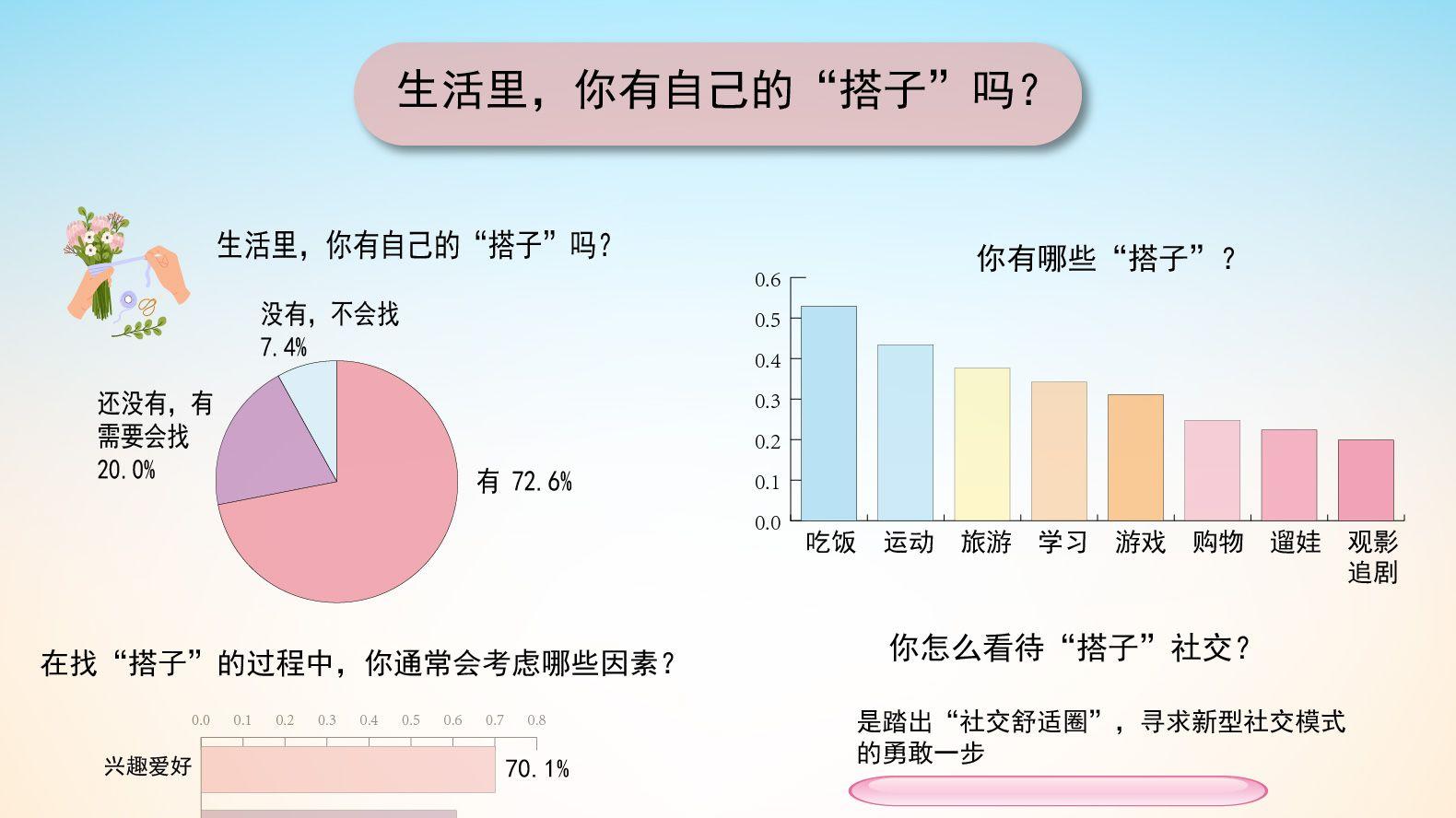 生活里，你有自己的“搭子”吗？

生活里，你有自己的“搭子”吗？

没有，不会找 7.4%

还没有，有需要会找 20.0%

有 72.6%

你有哪些“搭子”？

0.6
0.5
0.4
0.3
0.2
0.1
0.0

吃饭 运动 旅游 学习 游戏 购物 遛娃 观影追剧

在找“搭子”的过程中，你通常会考虑哪些因素？

0.0 0.1 0.2 0.3 0.4 0.5 0.6 0.7 0.8

兴趣爱好 70.1%

你怎么看待“搭子”社交？

是踏出“社交舒适圈”，寻求新型社交模式的勇敢一步